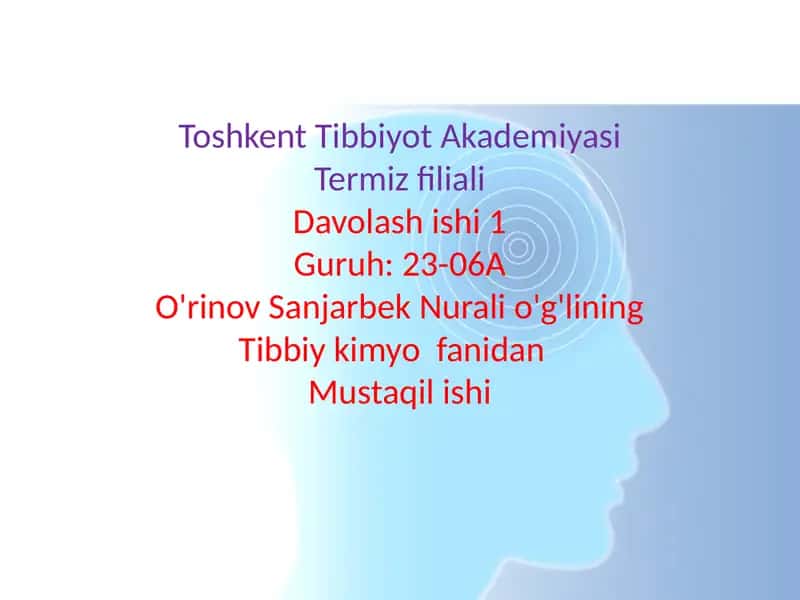 Toshkent Tibbiyot Akademiyasi
Termiz filiali
Davolash ishi 1
Guruh: 23-06A
O'rinov Sanjarbek Nurali o'g'lining
Tibbiy kimyo fanidan
Mustaqil ishi